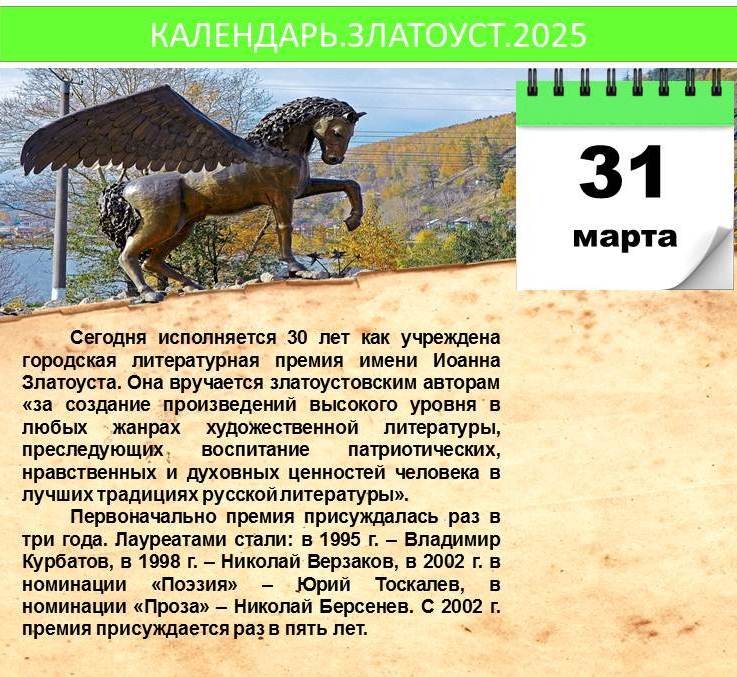 КАЛЕНДАРЬ.ЗЛАТОУСТ.2025

31
марта

Сегодня исполняется 30 лет как учреждена городская литературная премия имени Иоанна Златоуста. Она вручается златоустовским авторам «за создание произведений высокого уровня в любых жанрах художественной литературы, преследующих воспитание патриотических, нравственных и духовных ценностей человека в лучших традициях русской литературы».

Первоначально премия присуждалась раз в три года. Лауреатами стали: в 1995 г. – Владимир Курбатов, в 1998 г. – Николай Верзаков, в 2002 г. в номинации «Поэзия» – Юрий Тоскалев, в номинации «Проза» – Николай Берсенев. С 2002 г. премия присуждается раз в пять лет.